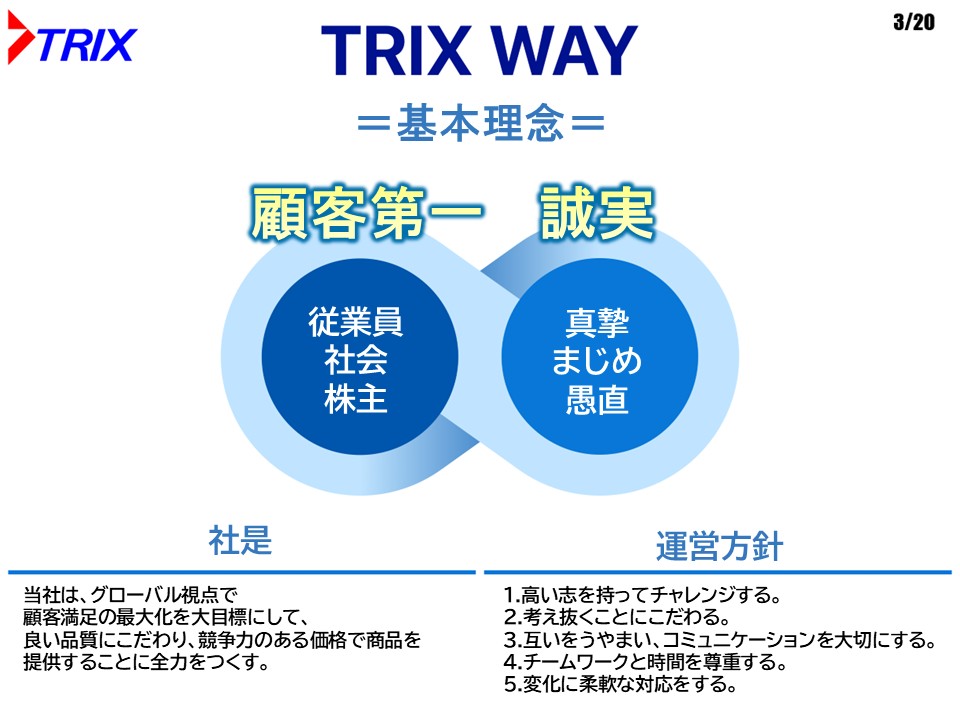 TRIX

TRIX WAY

3/20

＝基本理念＝

顧客第一　誠実

従業員
社会
株主

真摯
まじめ
愚直

社是

当社は、グローバル視点で
顧客満足の最大化を大目標にして、
良い品質にこだわり、競争力のある価格で商品を
提供することに全力をつくす。

運営方針

1.高い志を持ってチャレンジする。
2.考え抜くことにこだわる。
3.互いをうやまい、コミュニケーションを大切にする。
4.チームワークと時間を尊重する。
5.変化に柔軟な対応をする。